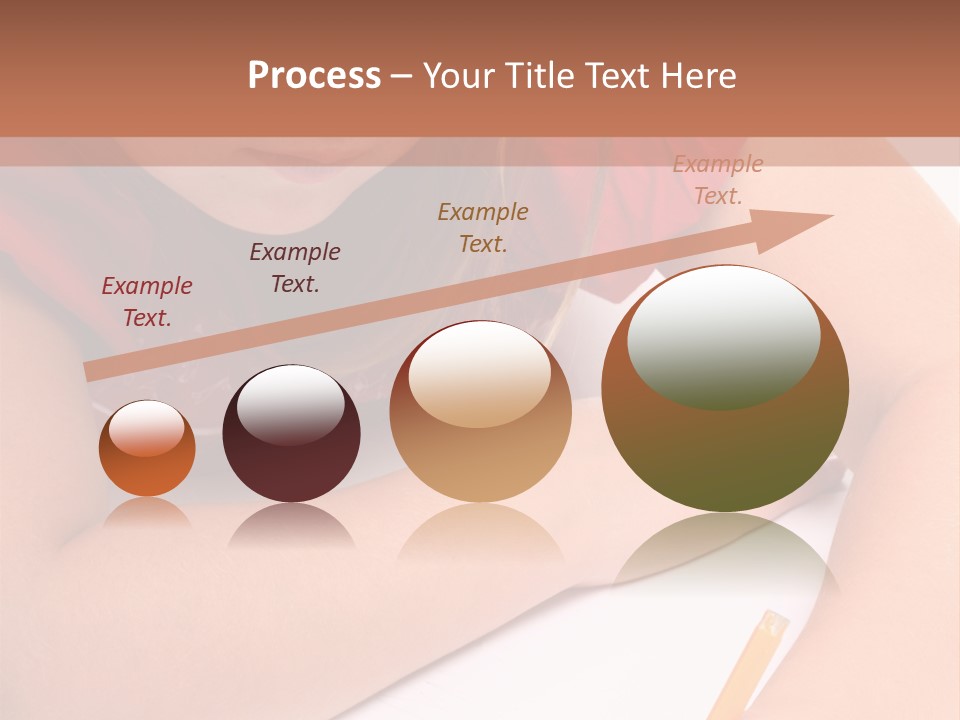 Process – Your Title Text Here

Example Text.

Example Text.

Example Text.

Example Text.